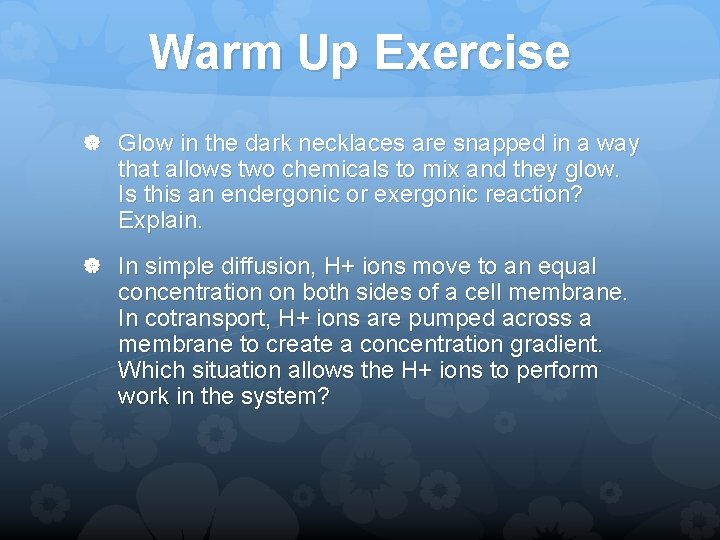 Warm Up Exercise

Glow in the dark necklaces are snapped in a way that allows two chemicals to mix and they glow. Is this an endergonic or exergonic reaction? Explain.

In simple diffusion, H+ ions move to an equal concentration on both sides of a cell membrane. In cotransport, H+ ions are pumped across a membrane to create a concentration gradient. Which situation allows the H+ ions to perform work in the system?